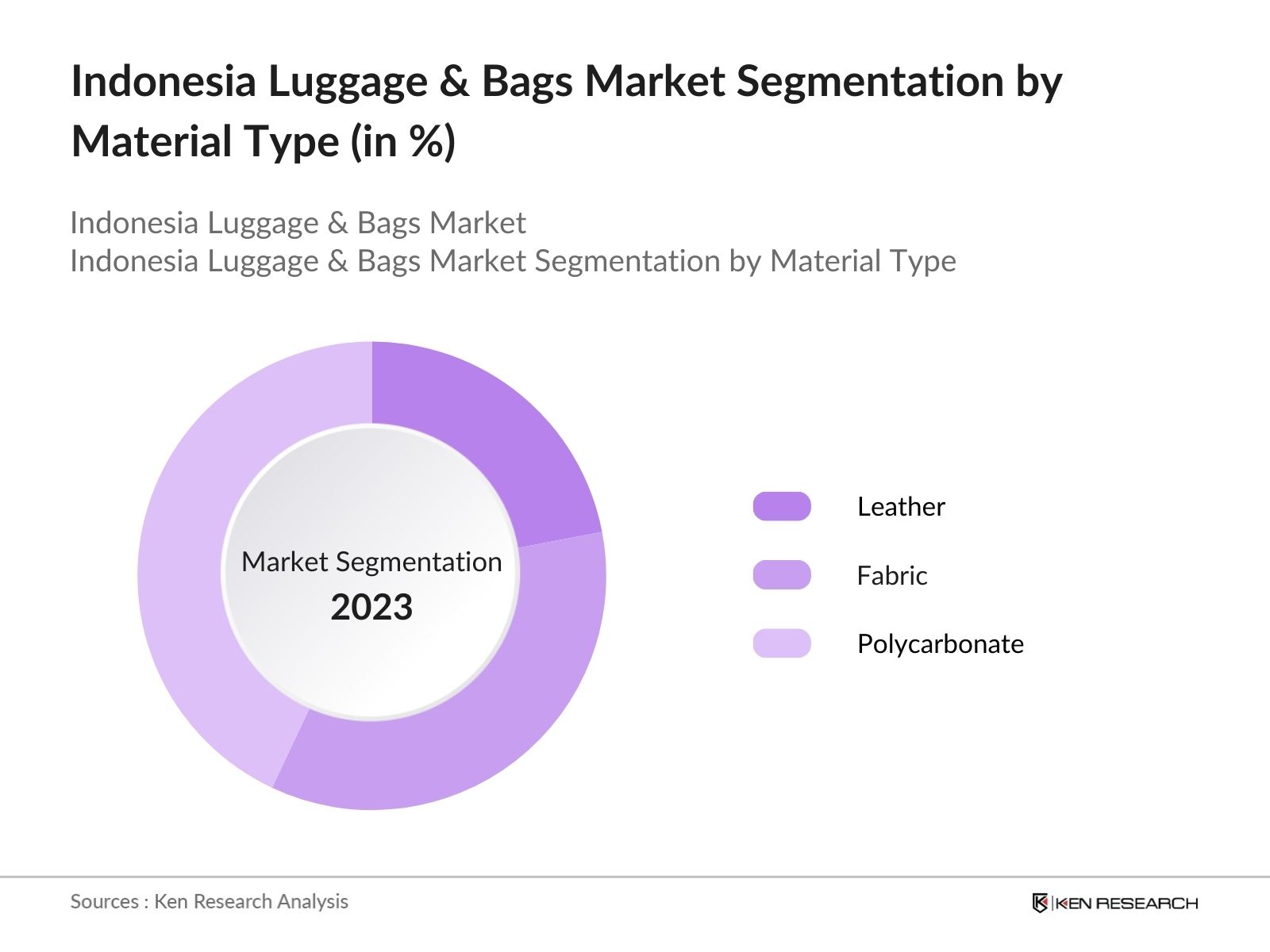 Indonesia Luggage & Bags Market Segmentation by Material Type (in %)

Indonesia Luggage & Bags Market
Indonesia Luggage & Bags Market Segmentation by Material Type

Market Segmentation
2023

Leather
Fabric
Polycarbonate

Sources : Ken Research Analysis

KEN RESEARCH